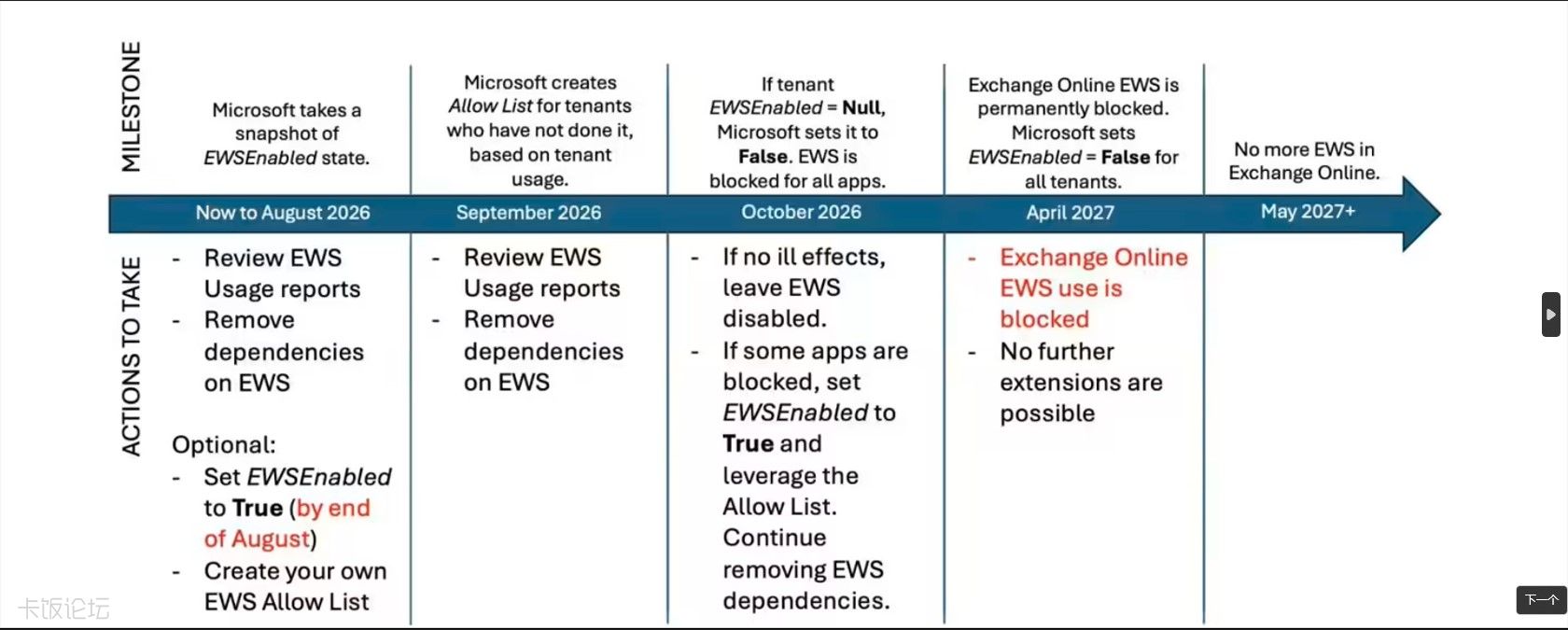 MILESTONE

Microsoft takes a snapshot of EWSEnabled state.

Microsoft creates Allow List for tenants who have not done it, based on tenant usage.

If tenant EWSEnabled = Null, Microsoft sets it to False. EWS is blocked for all apps.

Exchange Online EWS is permanently blocked. Microsoft sets EWSEnabled = False for all tenants.

No more EWS in Exchange Online.

Now to August 2026

September 2026

October 2026

April 2027

May 2027+

ACTIONS TO TAKE

- Review EWS Usage reports
- Remove dependencies on EWS

Optional:
- Set EWSEnabled to True (by end of August)
- Create your own EWS Allow List

- Review EWS Usage reports
- Remove dependencies on EWS

- If no ill effects, leave EWS disabled.
- If some apps are blocked, set EWSEnabled to True and leverage the Allow List. Continue removing EWS dependencies.

- Exchange Online EWS use is blocked
- No further extensions are possible

卡饭论坛

下一个